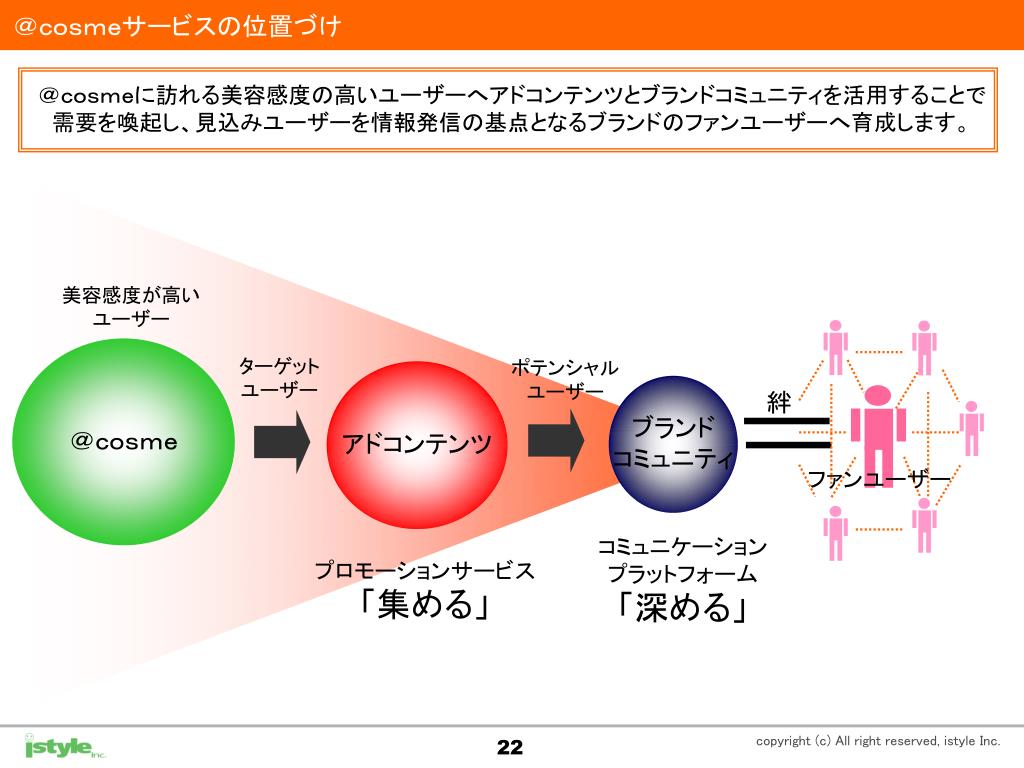 ＠cosmeサービスの位置づけ

＠cosmeに訪れる美容感度の高いユーザーへアドコンテンツとブランドコミュニティを活用することで需要を喚起し、見込みユーザーを情報発信の基点となるブランドのファンユーザーへ育成します。

美容感度が高いユーザー

＠cosme

ターゲットユーザー

アドコンテンツ

ポテンシャルユーザー

ブランドコミュニティ

絆

ファンユーザー

プロモーションサービス
「集める」

コミュニケーションプラットフォーム
「深める」

istyle Inc.

22

copyright (c) All right reserved, istyle Inc.